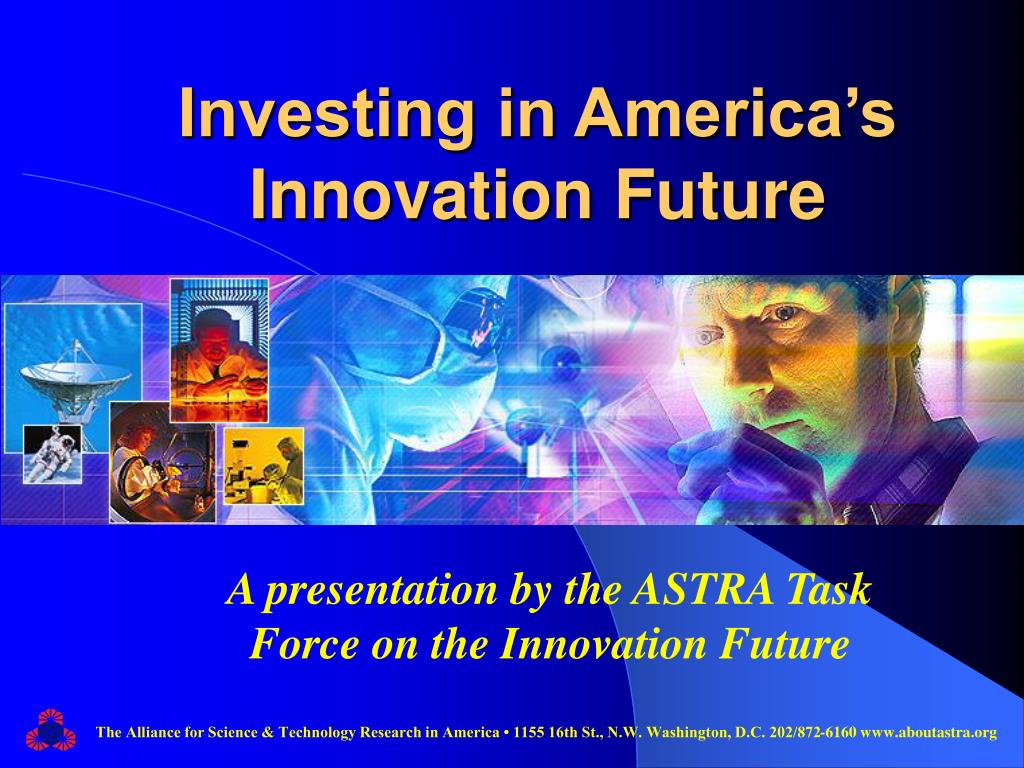 Investing in America's Innovation Future

A presentation by the ASTRA Task Force on the Innovation Future

The Alliance for Science & Technology Research in America • 1155 16th St., N.W. Washington, D.C. 202/872-6160 www.aboutastra.org